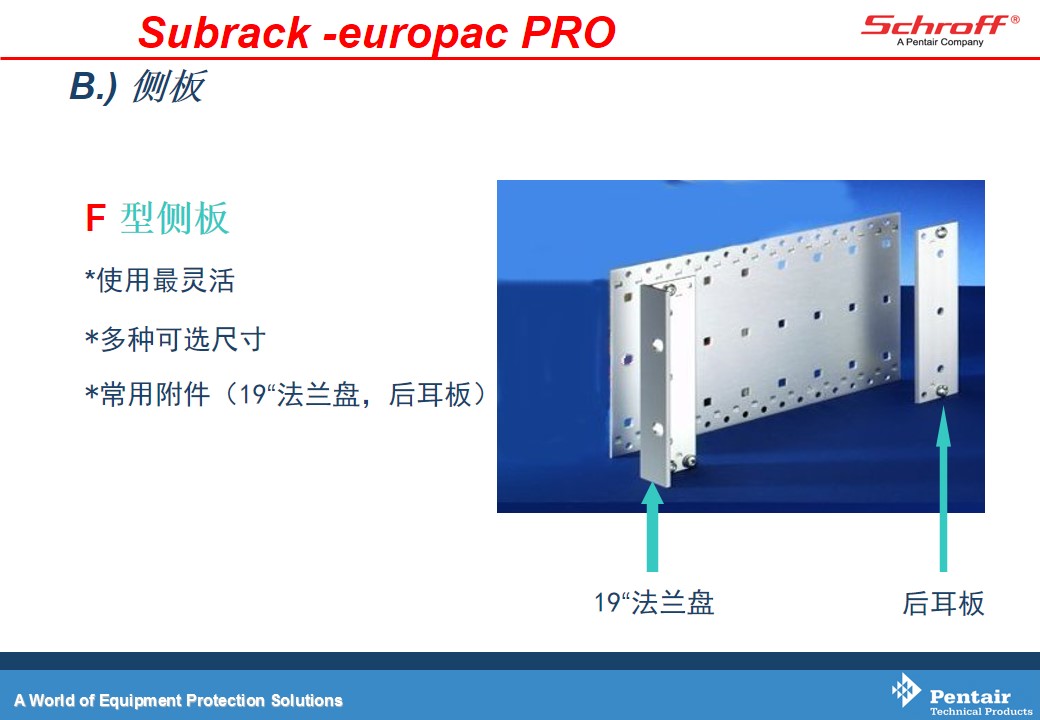 Subrack -europac PRO

Schroff®
A Pentair Company

B.) 侧板

F 型侧板

*使用最灵活

*多种可选尺寸

*常用附件（19“法兰盘，后耳板）

19“法兰盘

后耳板

A World of Equipment Protection Solutions

Pentair
Technical Products